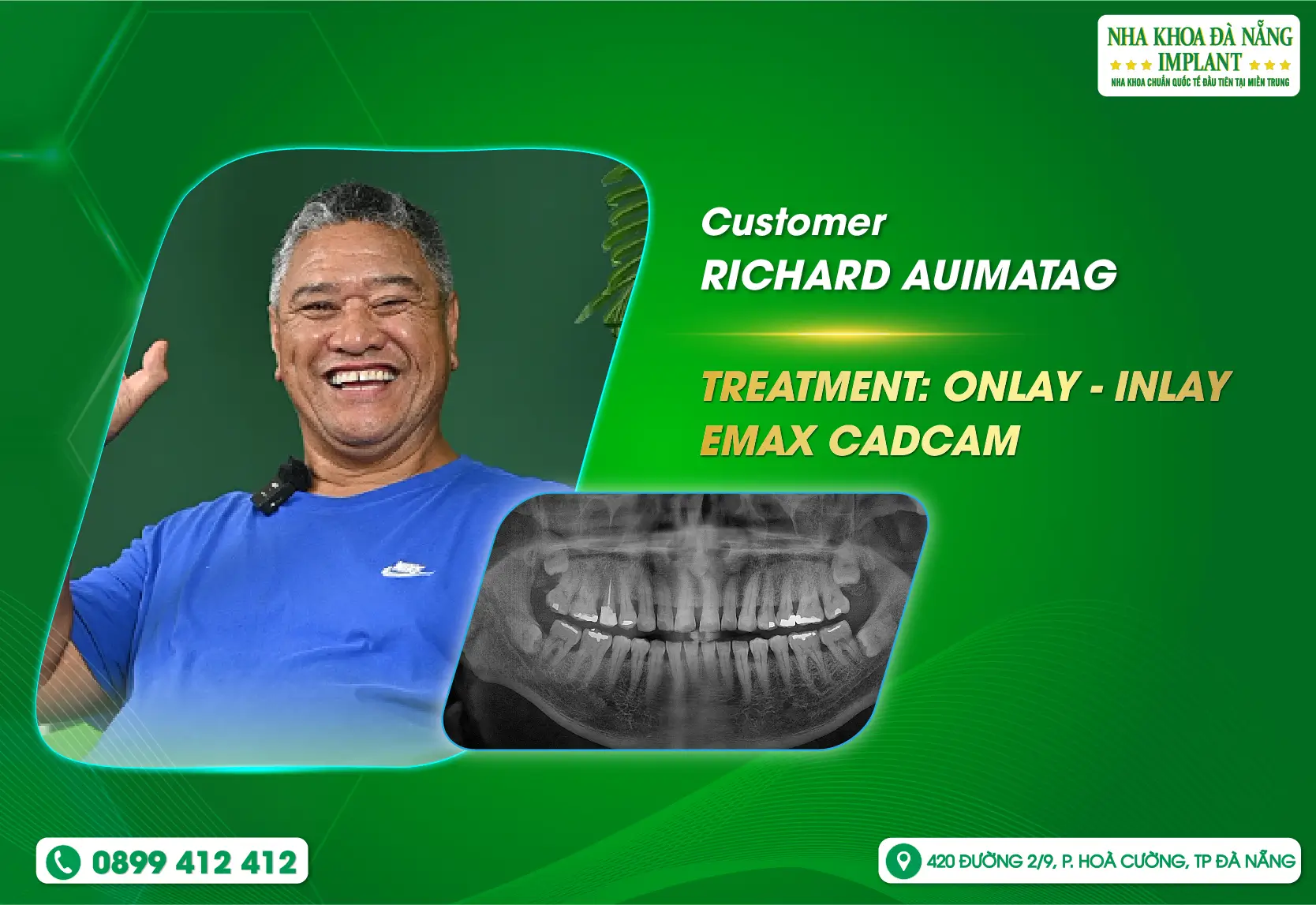 NHA KHOA ĐÀ NẴNG
IMPLANT
NHA KHOA CHUẨN QUỐC TẾ ĐẦU TIÊN TẠI MIỀN TRUNG

Customer
RICHARD AUIMATAG

TREATMENT: ONLAY - INLAY
EMAX CADCAM

0899 412 412

420 ĐƯỜNG 2/9, P. HOÀ CƯỜNG, TP ĐÀ NẴNG